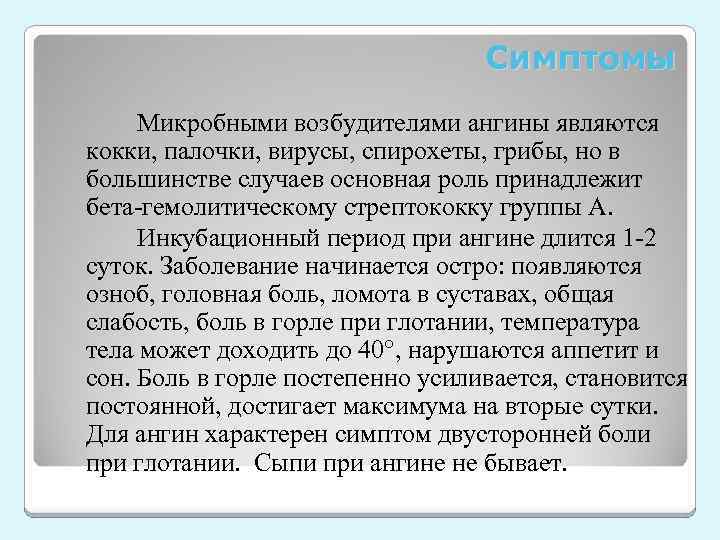 Симптомы

Микробными возбудителями ангины являются кокки, палочки, вирусы, спирохеты, грибы, но в большинстве случаев основная роль принадлежит бета-гемолитическому стрептококку группы А.

Инкубационный период при ангине длится 1-2 суток. Заболевание начинается остро: появляются озноб, головная боль, ломота в суставах, общая слабость, боль в горле при глотании, температура тела может доходить до 40°, нарушаются аппетит и сон. Боль в горле постепенно усиливается, становится постоянной, достигает максимума на вторые сутки. Для ангин характерен симптом двусторонней боли при глотании. Сыпи при ангине не бывает.